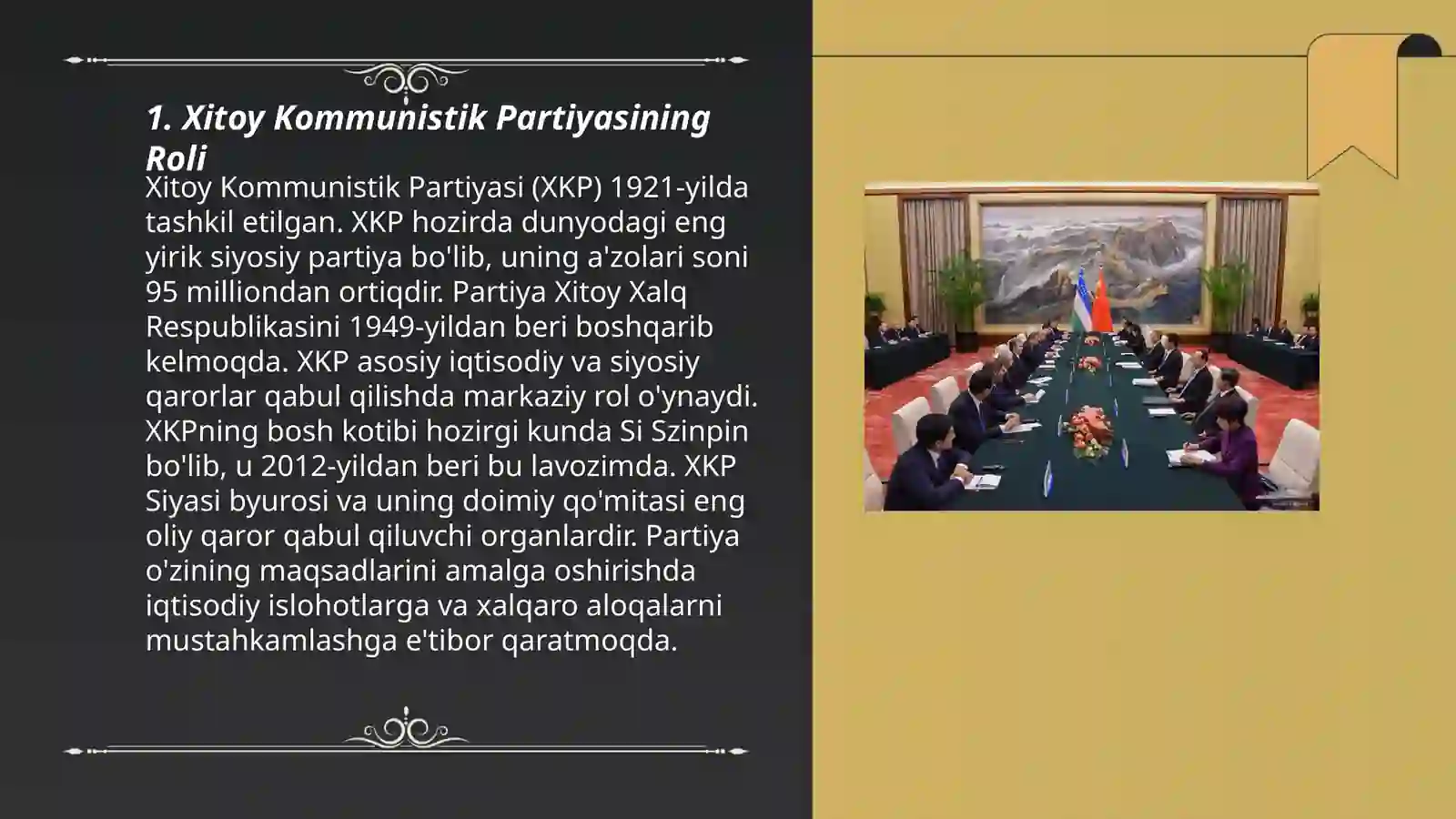 1. Xitoy Kommunistik Partiyasining Roli

Xitoy Kommunistik Partiyasi (XKP) 1921-yilda tashkil etilgan. XKP hozirda dunyodagi eng yirik siyosiy partiya bo'lib, uning a'zolari soni 95 milliondan ortiqdir. Partiya Xitoy Xalq Respublikasini 1949-yildan beri boshqarib kelmoqda. XKP asosiy iqtisodiy va siyosiy qarorlar qabul qilishda markaziy rol o'ynaydi. XKPning bosh kotibi hozirgi kunda Si Szinpin bo'lib, u 2012-yildan beri bu lavozimda. XKP Siyasi byurosi va uning doimiy qo'mitasi eng oliy qaror qabul qiluvchi organlardir. Partiya o'zining maqsadlarini amalga oshirishda iqtisodiy islohotlarga va xalqaro aloqalarni mustahkamlashga e'tibor qaratmoqda.